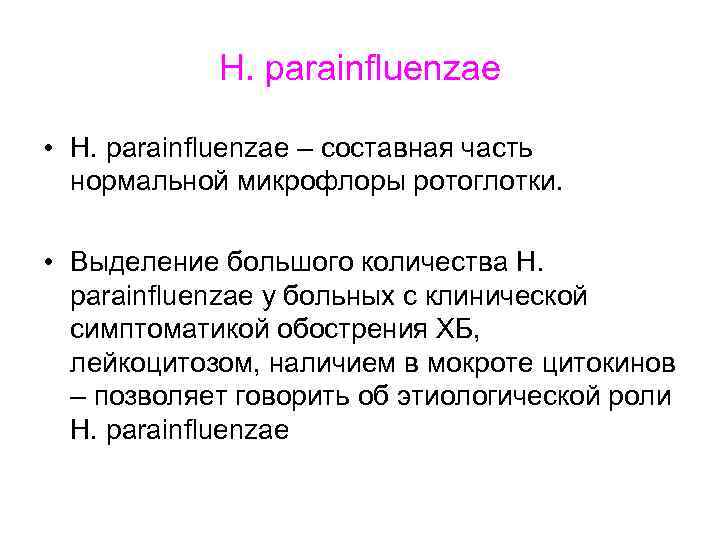 H. parainfluenzae

• H. parainfluenzae – составная часть нормальной микрофлоры ротоглотки.

• Выделение большого количества H. parainfluenzae у больных с клинической симптоматикой обострения ХБ, лейкоцитозом, наличием в мокроте цитокинов – позволяет говорить об этиологической роли H. parainfluenzae